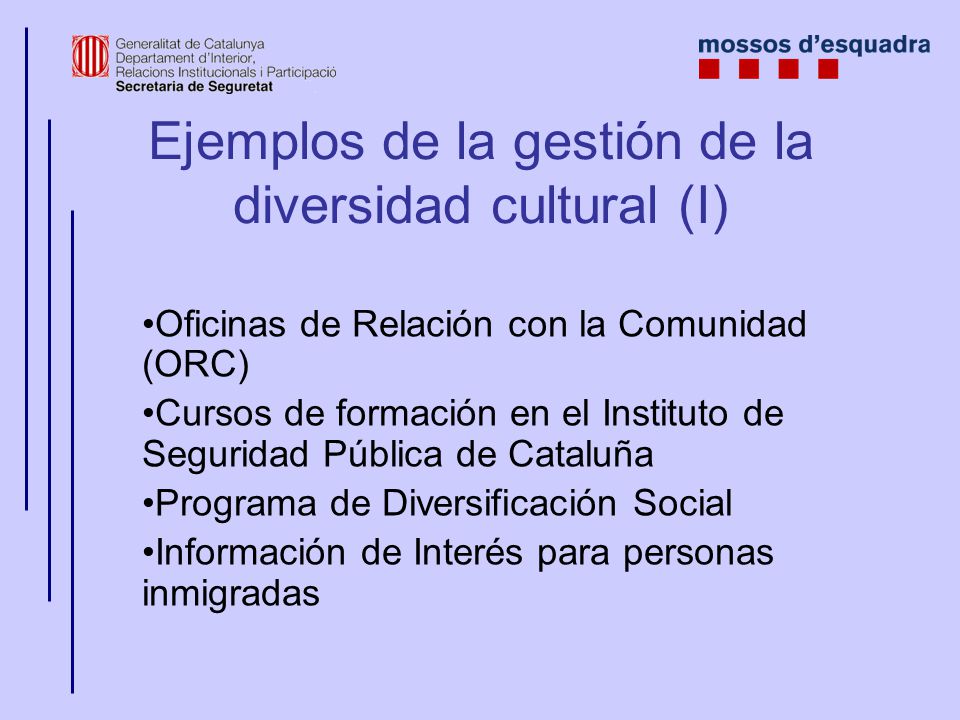 Generalitat de Catalunya
Departament d'Interior,
Relacions Institucionals i Participació
Secretaria de Seguretat

mossos d'esquadra

Ejemplos de la gestión de la diversidad cultural (I)

•Oficinas de Relación con la Comunidad (ORC)
•Cursos de formación en el Instituto de Seguridad Pública de Cataluña
•Programa de Diversificación Social
•Información de Interés para personas inmigradas